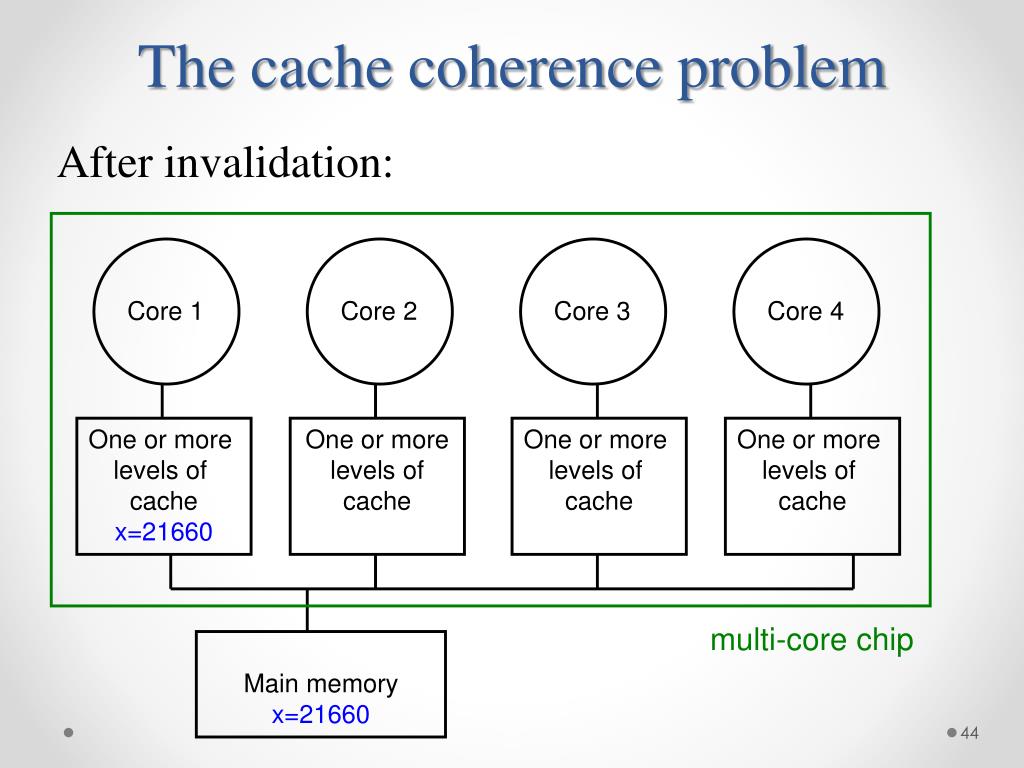 The cache coherence problem

After invalidation:

Core 1

Core 2

Core 3

Core 4

One or more levels of cache
x=21660

One or more levels of cache

One or more levels of cache

One or more levels of cache

multi-core chip

Main memory
x=21660

44